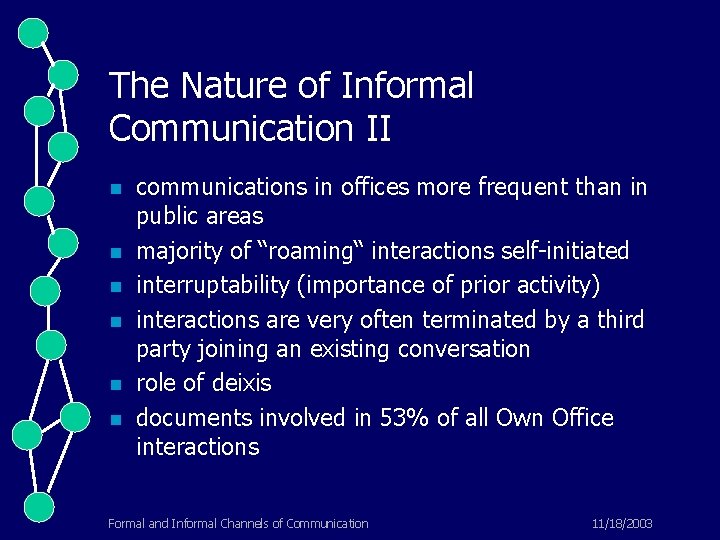 The Nature of Informal Communication II

- communications in offices more frequent than in public areas
- majority of “roaming“ interactions self-initiated
- interruptability (importance of prior activity)
- interactions are very often terminated by a third party joining an existing conversation
- role of deixis
- documents involved in 53% of all Own Office interactions

Formal and Informal Channels of Communication

11/18/2003